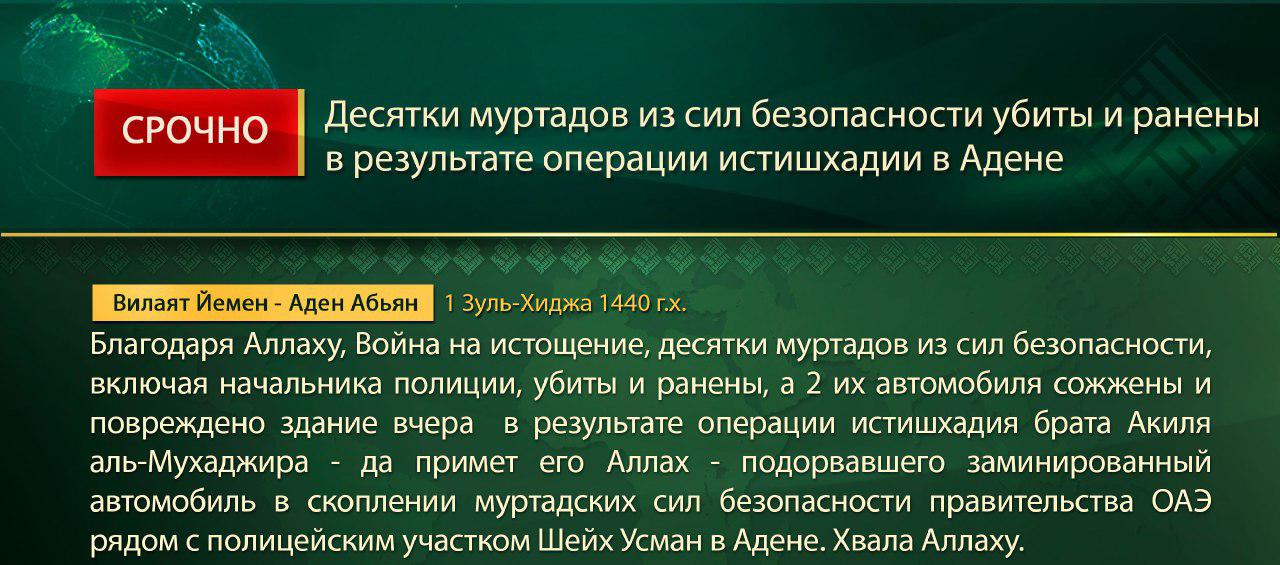 СРОЧНО

Десятки муртадов из сил безопасности убиты и ранены в результате операции истишхадии в Адене

Вилаят Йемен - Аден Абьян

1 Зуль-Хиджа 1440 г.х.

Благодаря Аллаху, Война на истощение, десятки муртадов из сил безопасности, включая начальника полиции, убиты и ранены, а 2 их автомобиля сожжены и повреждено здание вчера в результате операции истишхадия брата Акиля аль-Мухаджира - да примет его Аллах - подорвавшего заминированный автомобиль в скоплении муртадских сил безопасности правительства ОАЭ рядом с полицейским участком Шейх Усман в Адене. Хвала Аллаху.